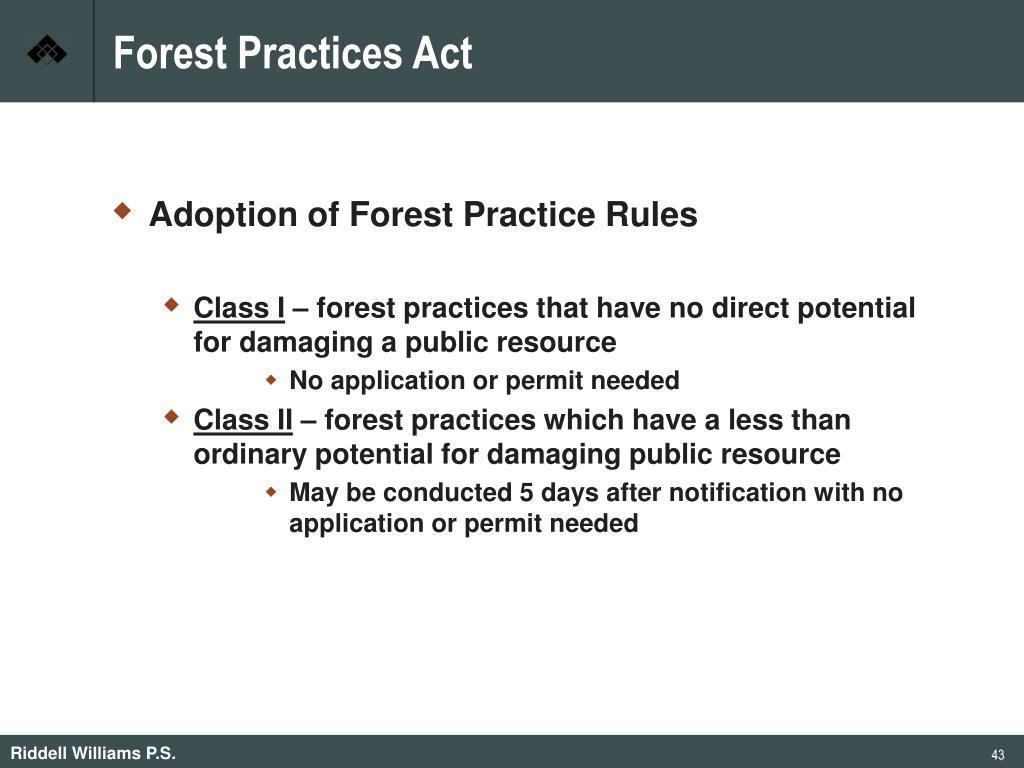 Forest Practices Act

Adoption of Forest Practice Rules

Class I – forest practices that have no direct potential for damaging a public resource

No application or permit needed

Class II – forest practices which have a less than ordinary potential for damaging public resource

May be conducted 5 days after notification with no application or permit needed

Riddell Williams P.S.

43